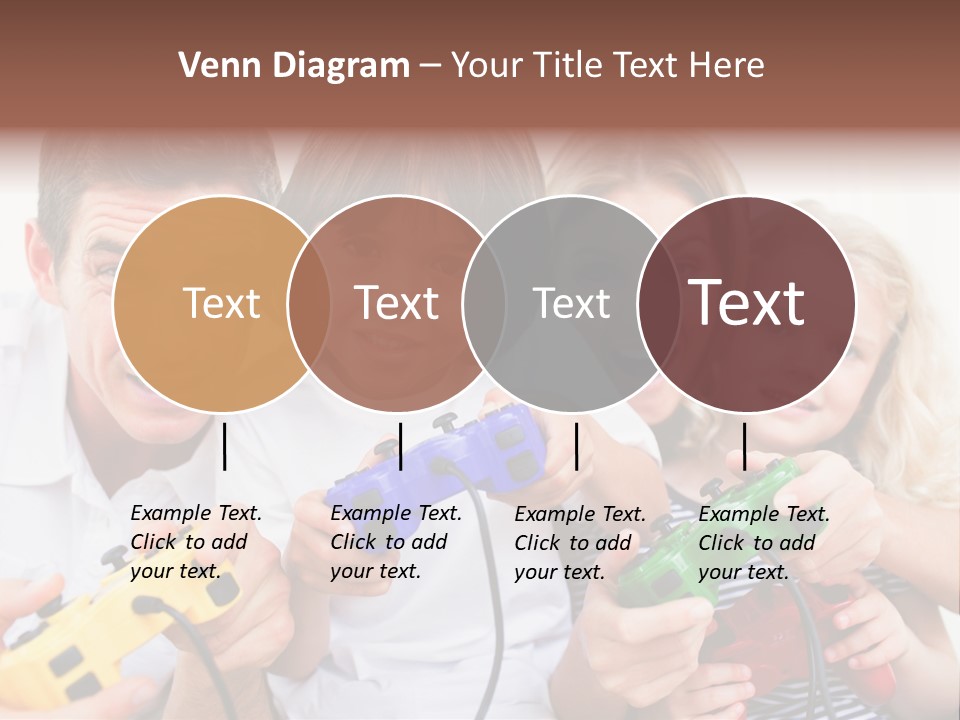 Venn Diagram – Your Title Text Here

Text

Text

Text

Text

Example Text. Click to add your text.

Example Text. Click to add your text.

Example Text. Click to add your text.

Example Text. Click to add your text.